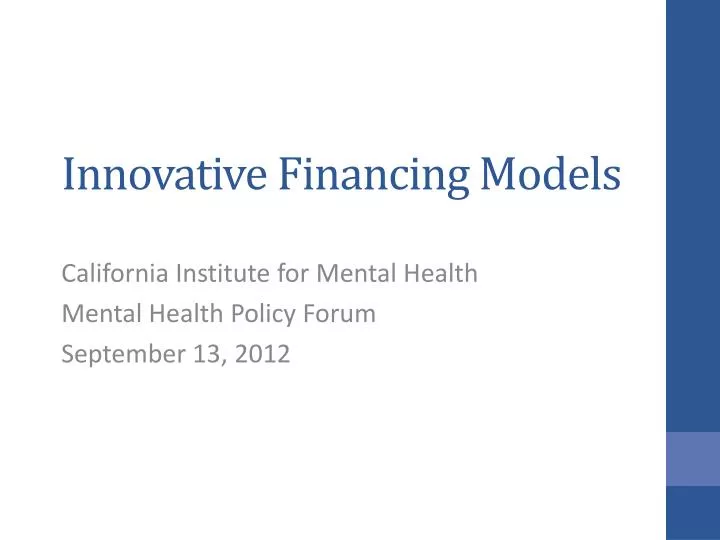 Innovative Financing Models

California Institute for Mental Health
Mental Health Policy Forum
September 13, 2012